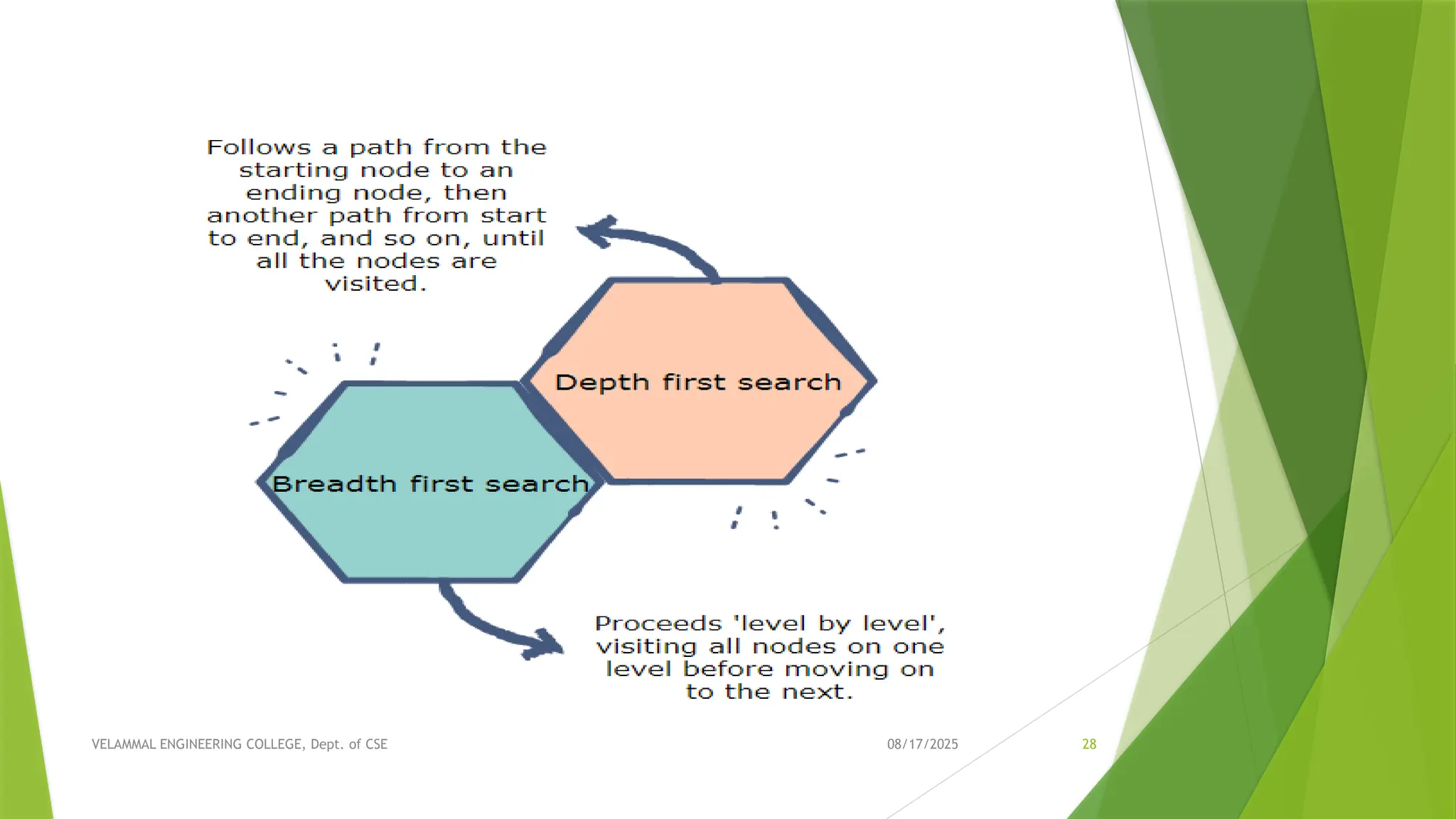 Follows a path from the starting node to an ending node, then another path from start to end, and so on, until all the nodes are visited.

Depth first search

Breadth first search

Proceeds 'level by level', visiting all nodes on one level before moving on to the next.

VELAMMAL ENGINEERING COLLEGE, Dept. of CSE

08/17/2025

28